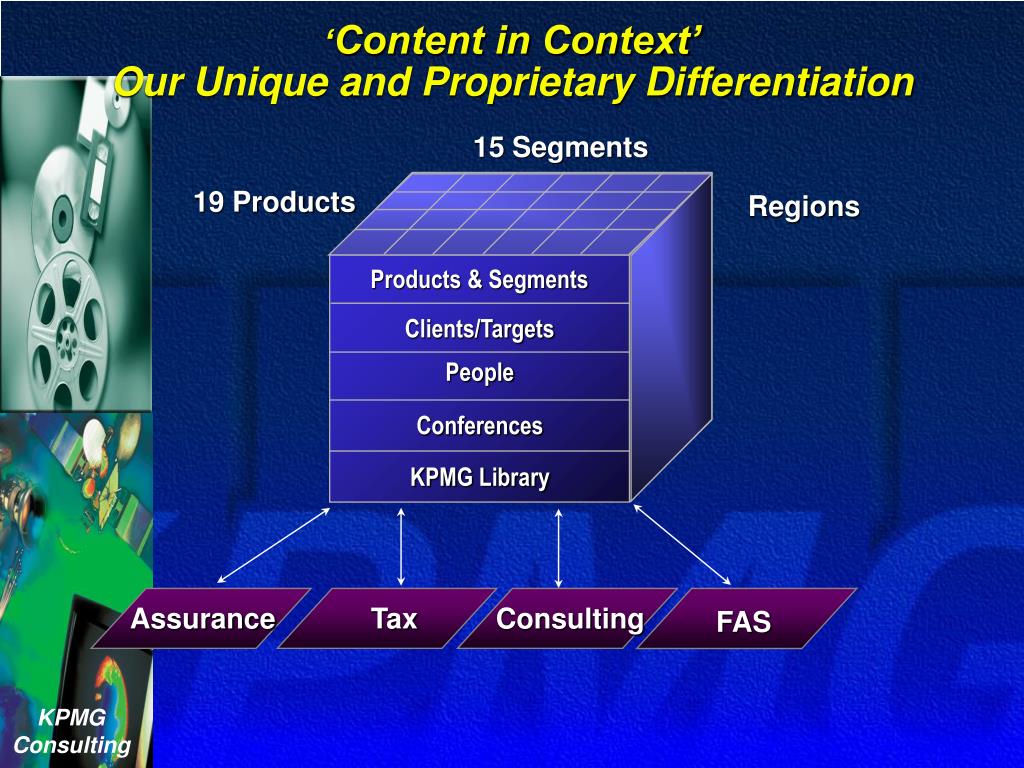 ‘Content in Context’
Our Unique and Proprietary Differentiation

15 Segments

19 Products

Regions

Products & Segments

Clients/Targets

People

Conferences

KPMG Library

Assurance

Tax

Consulting

FAS

KPMG Consulting